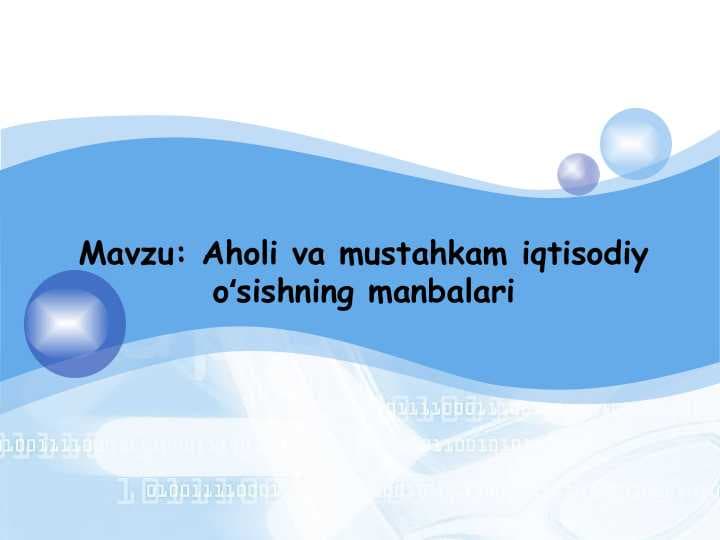 Mavzu: Aholi va mustahkam iqtisodiy o‘sishning manbalari